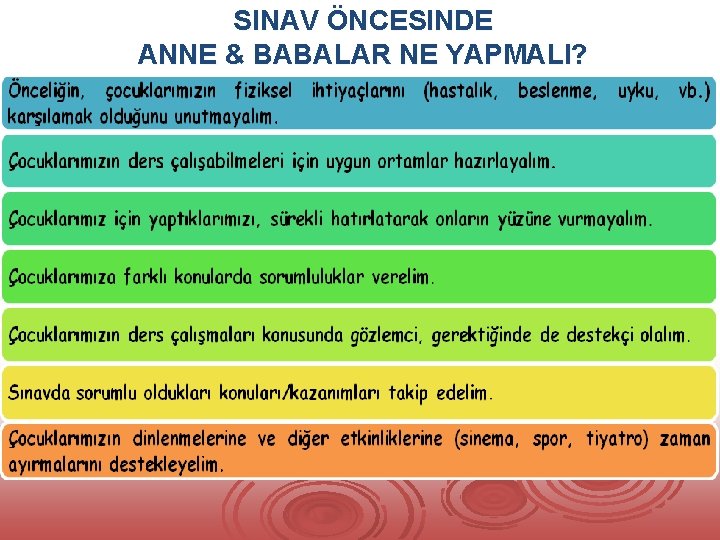 SINAV ÖNCESINDE
ANNE & BABALAR NE YAPMALI?

Önceliğin, çocuklarımızın fiziksel ihtiyaçlarını (hastalık, beslenme, uyku, vb.) karşılamak olduğunu unutmayalım.

Çocuklarımızın ders çalışabilmeleri için uygun ortamlar hazırlayalım.

Çocuklarımız için yaptıklarımızı, sürekli hatırlatarak onların yüzüne vurmayalım.

Çocuklarımıza farklı konularda sorumluluklar verelim.

Çocuklarımızın ders çalışmaları konusunda gözlemci, gerektiğinde de destekçi olalım.

Sınavda sorumlu oldukları konuları/kazanımları takip edelim.

Çocuklarımızın dinlenmelerine ve diğer etkinliklerine (sinema, spor, tiyatro) zaman ayırmalarını destekleyelim.